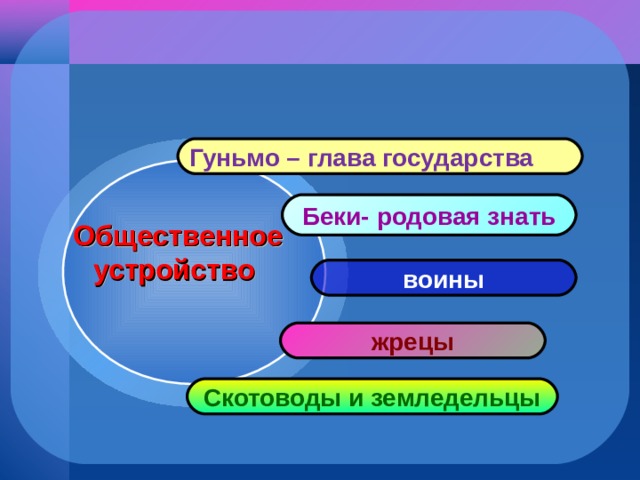 Общественное устройство

Гуньмо – глава государства

Беки- родовая знать

воины

жрецы

Скотоводы и земледельцы